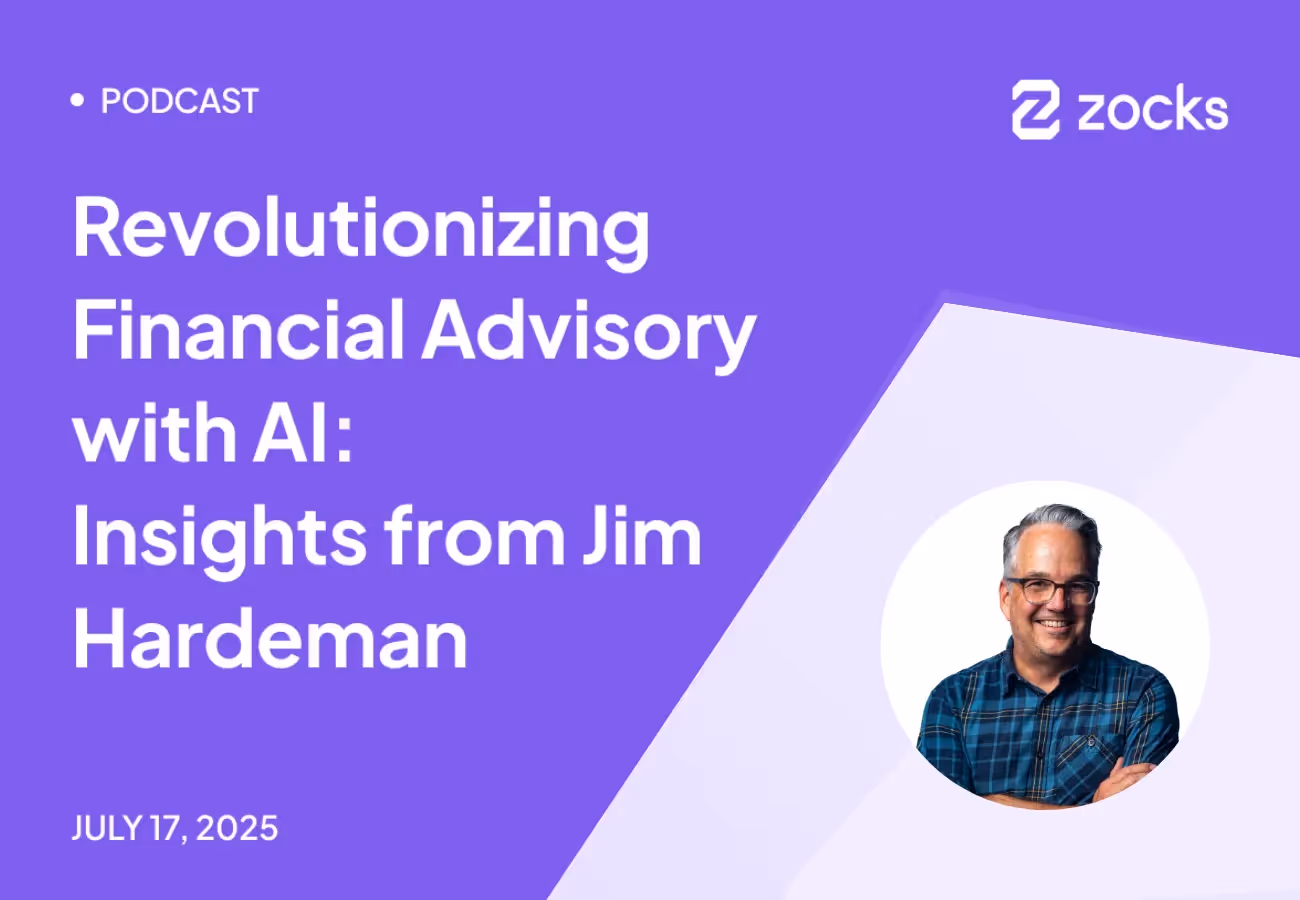 • PODCAST

zocks

Revolutionizing Financial Advisory with AI: Insights from Jim Hardeman

JULY 17, 2025